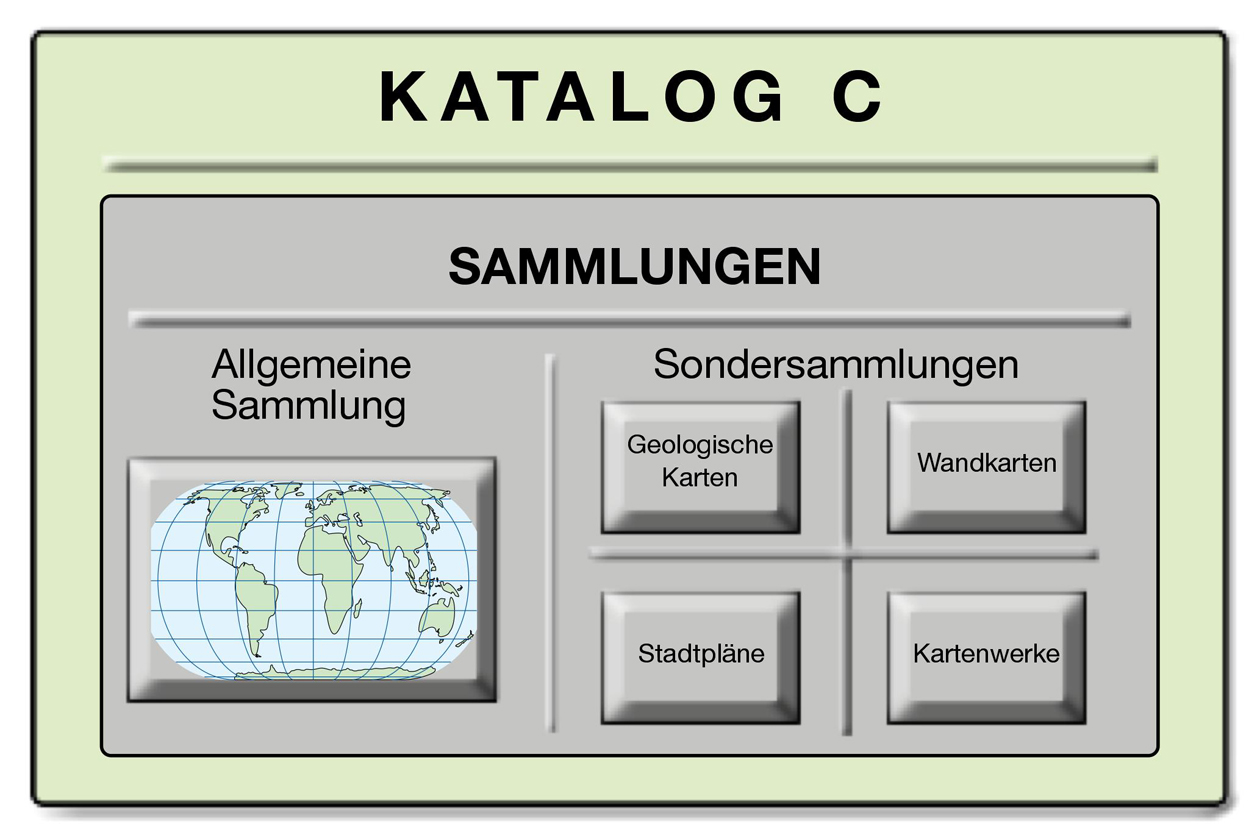 KATALOG C

SAMMLUNGEN

Allgemeine Sammlung

Sondersammlungen

Geologische Karten

Wandkarten

Stadtpläne

Kartenwerke